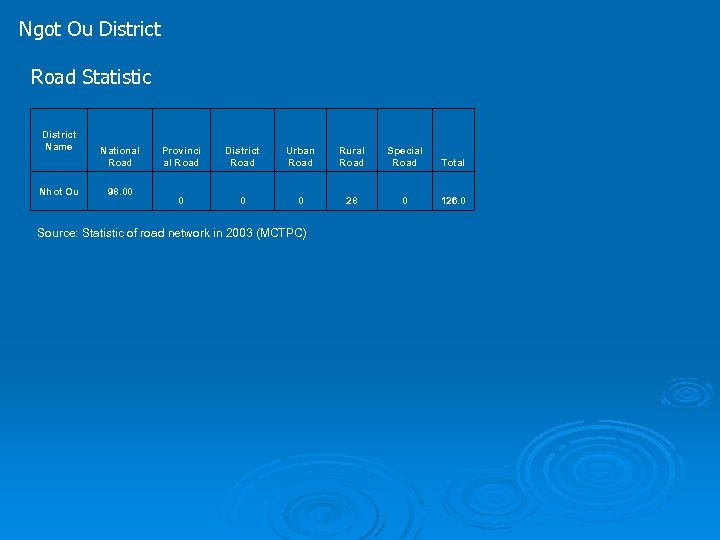 Ngot Ou District

Road Statistic

| District Name | National Road | Provincial Road | District Road | Urban Road | Rural Road | Special Road | Total |
|---|---|---|---|---|---|---|---|
| Nhot Ou | 98.00 | 0 | 0 | 0 | 28 | 0 | 126.0 |

Source: Statistic of road network in 2003 (MCTPC)